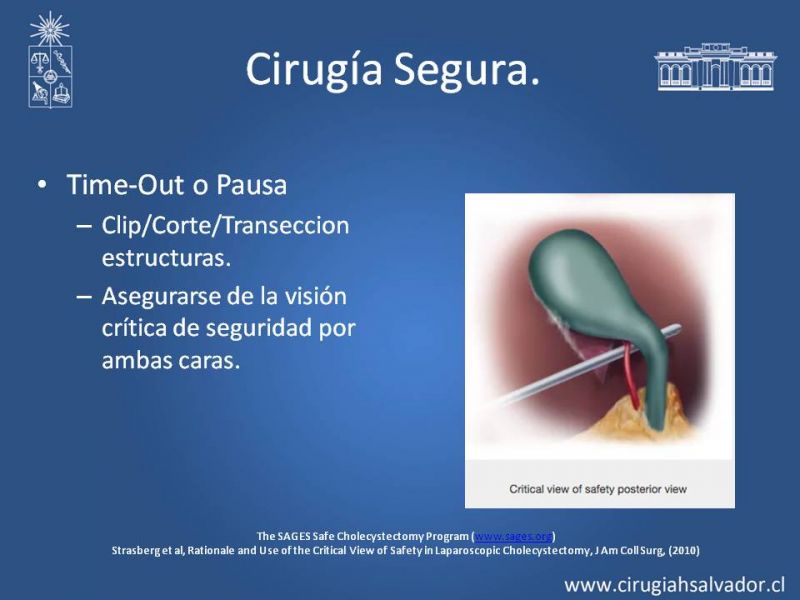 Cirugía Segura.

• Time-Out o Pausa
 – Clip/Corte/Transeccion estructuras.
 – Asegurarse de la visión crítica de seguridad por ambas caras.

Critical view of safety posterior view

The SAGES Safe Cholecystectomy Program (www.sages.org)
Strasberg et al, Rationale and Use of the Critical View of Safety in Laparoscopic Cholecystectomy, J Am Coll Surg, (2010)

www.cirugiahsalvador.cl